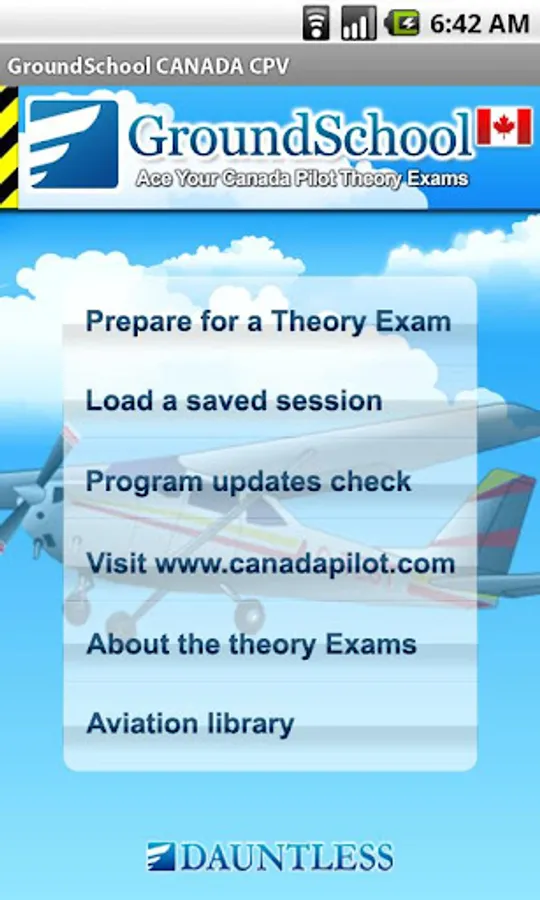 6:42 AM

GroundSchool CANADA CPV

GroundSchool

Ace Your Canada Pilot Theory Exams

Prepare for a Theory Exam

Load a saved session

Program updates check

Visit www.canadapilot.com

About the theory Exams

Aviation library

DAUNTLESS